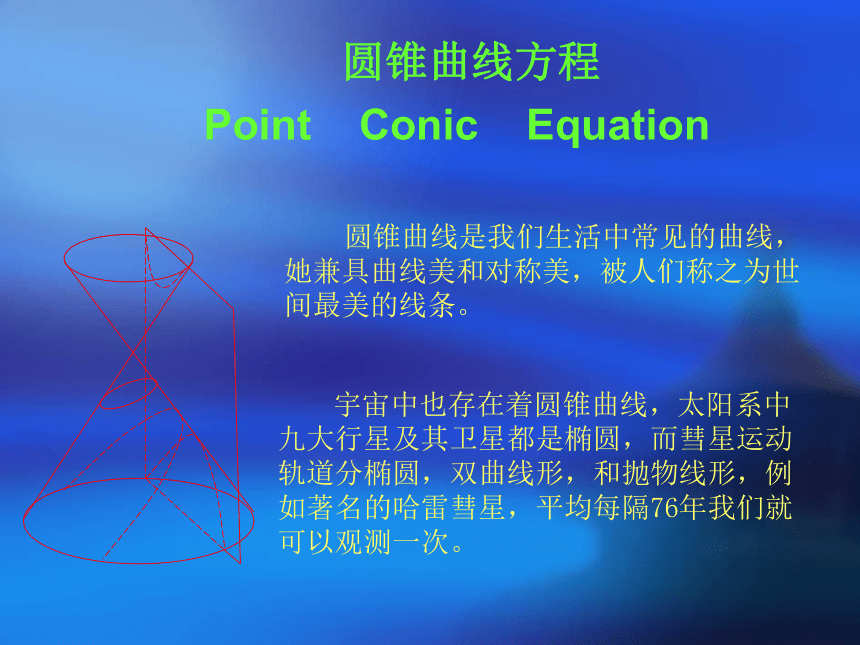 圆锥曲线方程

Point Conic Equation

圆锥曲线是我们生活中常见的曲线，她兼具曲线美和对称美，被人们称之为世间最美的线条。

宇宙中也存在着圆锥曲线，太阳系中九大行星及其卫星都是椭圆，而彗星运动轨道分椭圆，双曲线形，和抛物线形，例如著名的哈雷彗星，平均每隔76年我们就可以观测一次。